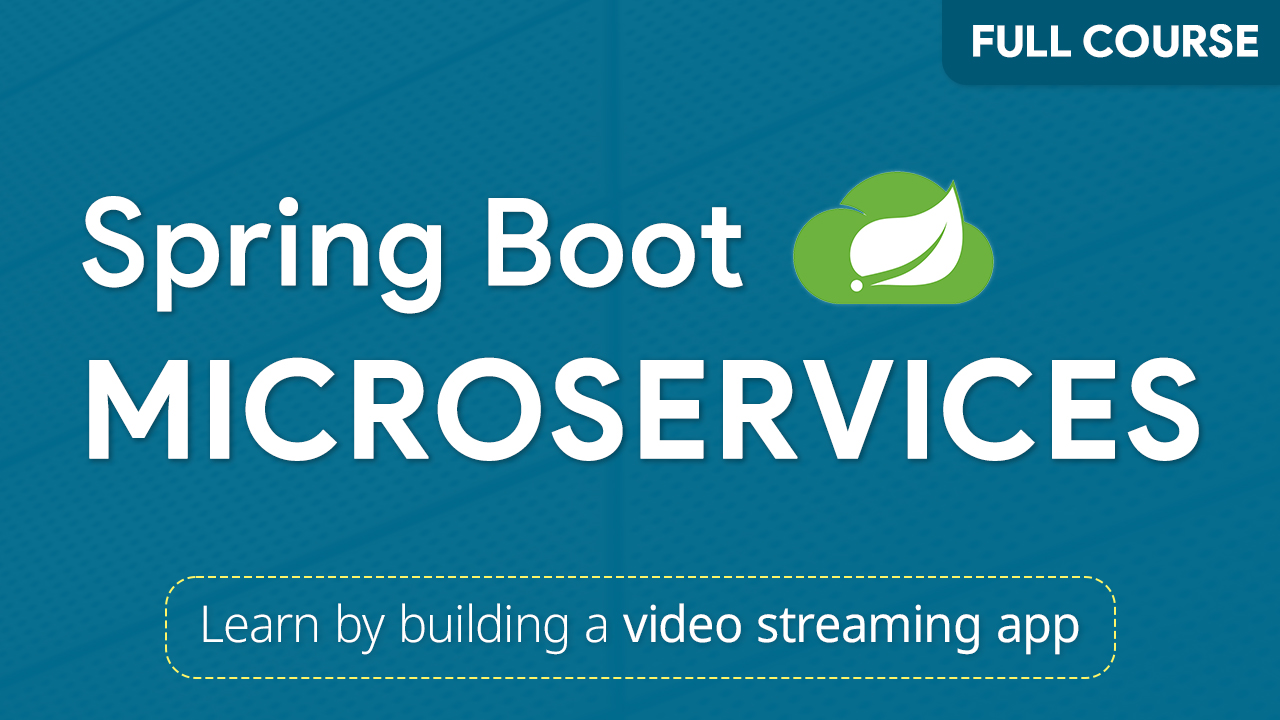 FULL COURSE

Spring Boot

MICROSERVICES

Learn by building a video streaming app